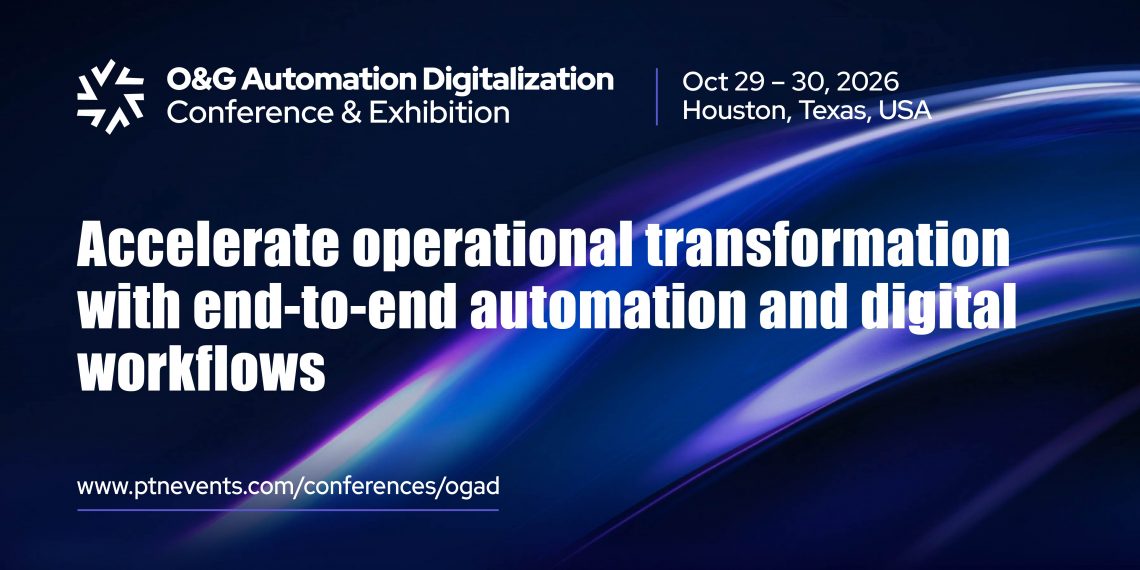 O&G Automation Digitalization
Conference & Exhibition

Oct 29 – 30, 2026
Houston, Texas, USA

Accelerate operational transformation with end-to-end automation and digital workflows

www.ptnevents.com/conferences/ogad